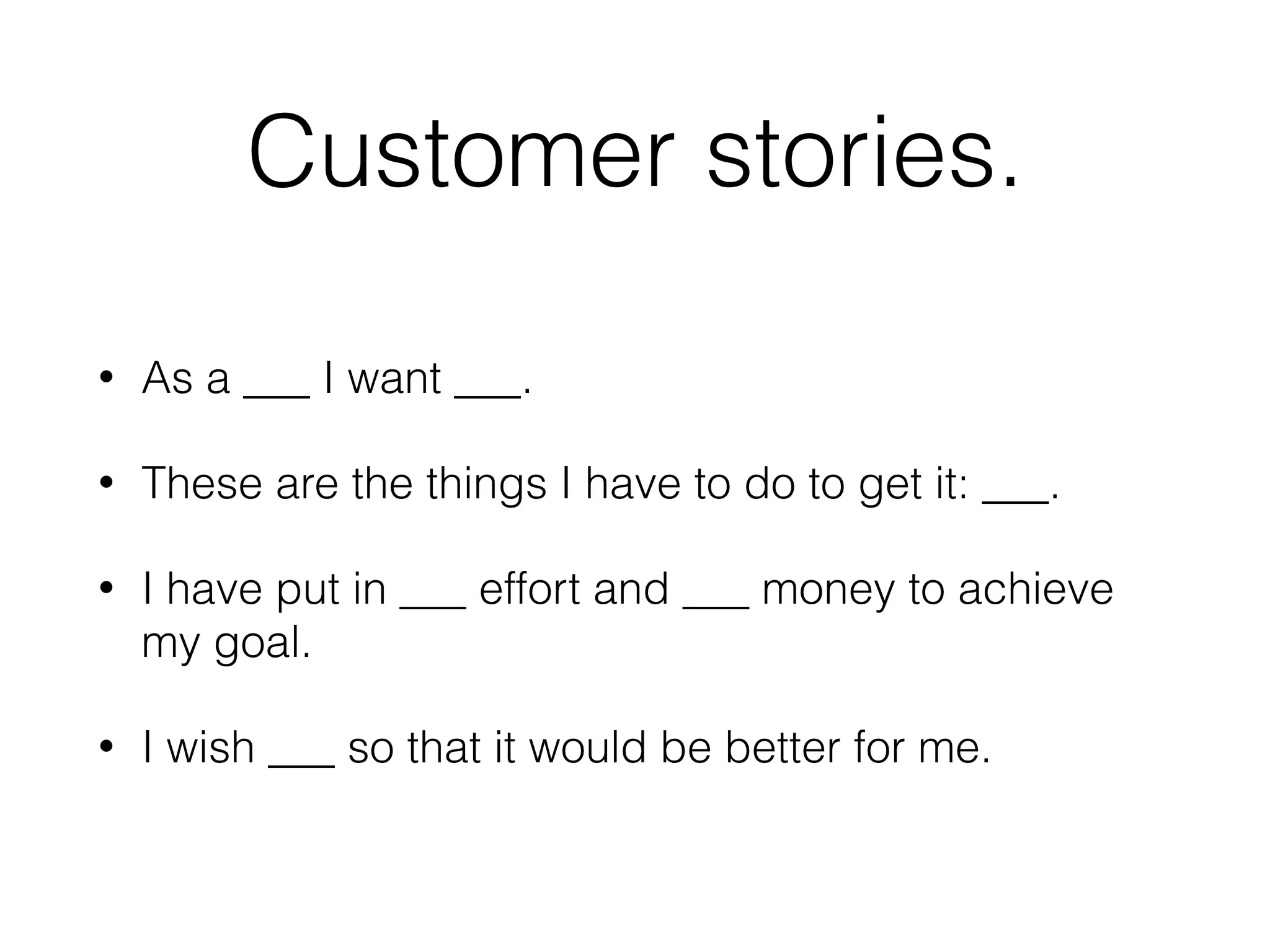 Customer stories.

• As a ___ I want ___.

• These are the things I have to do to get it: ___.

• I have put in ___ effort and ___ money to achieve my goal.

• I wish ___ so that it would be better for me.